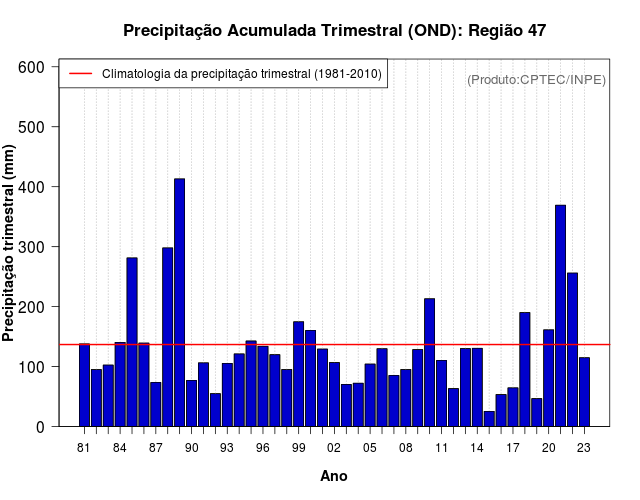 Precipitação Acumulada Trimestral (OND): Região 47

Climatologia da precipitação trimestral (1981-2010)

(Produto:CPTEC/INPE)

Precipitação trimestral (mm)

600
500
400
300
200
100
0

81 84 87 90 93 96 99 02 05 08 11 14 17 20 23

Ano